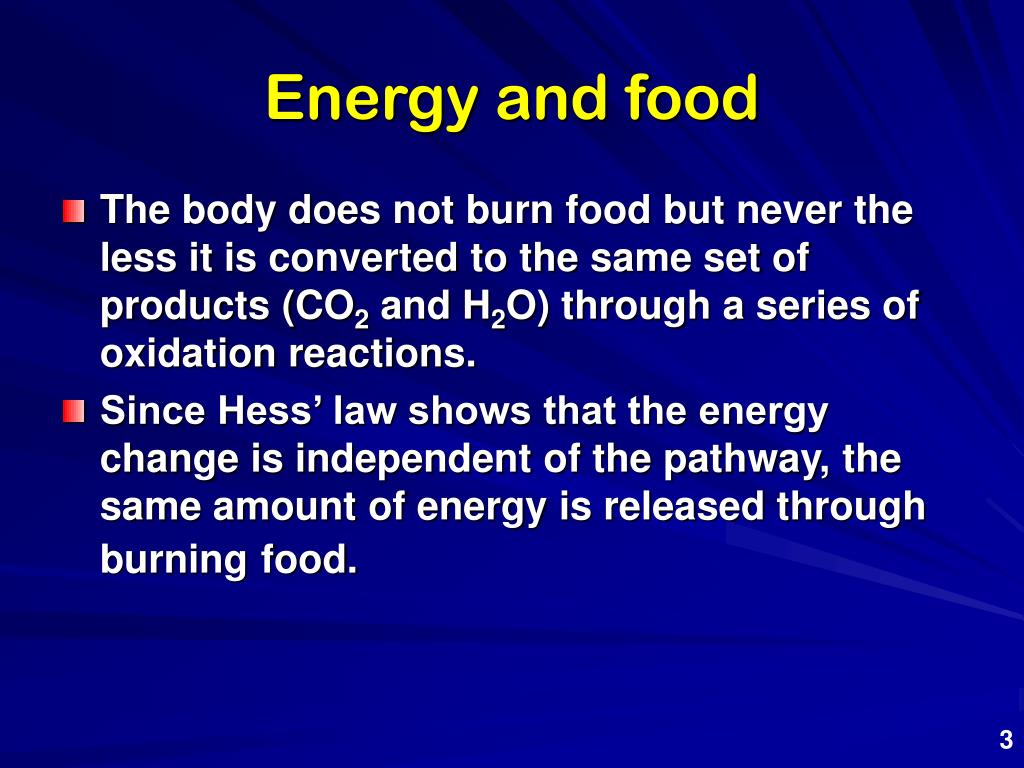 Energy and food

The body does not burn food but never the less it is converted to the same set of products ($CO_2$ and $H_2O$) through a series of oxidation reactions.

Since Hess’ law shows that the energy change is independent of the pathway, the same amount of energy is released through burning food.

3